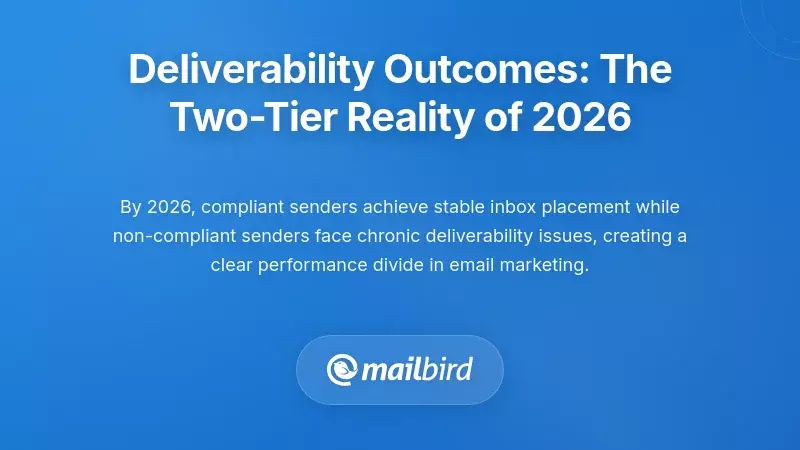 Deliverability Outcomes: The Two-Tier Reality of 2026

By 2026, compliant senders achieve stable inbox placement while non-compliant senders face chronic deliverability issues, creating a clear performance divide in email marketing.

mailbird